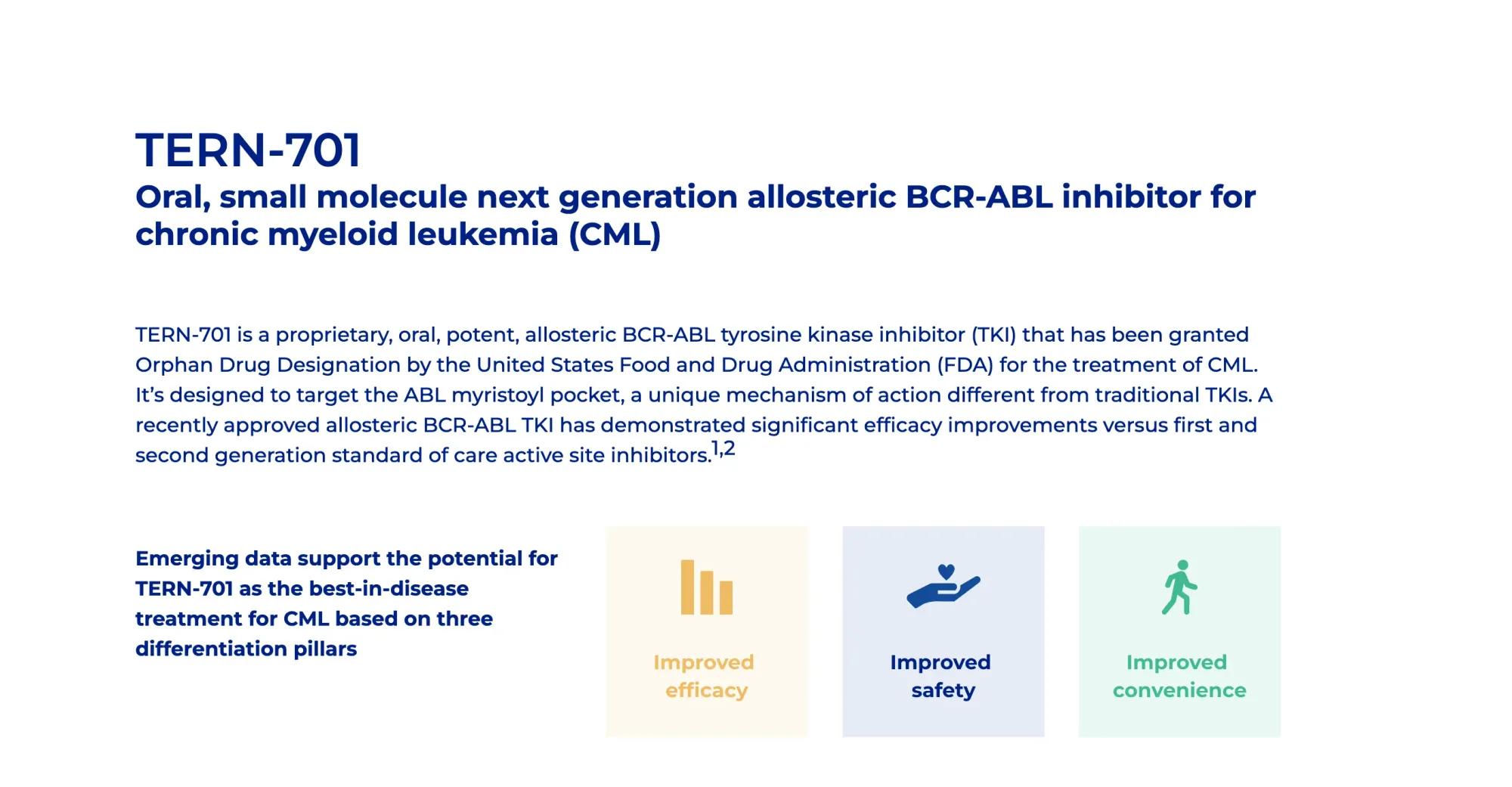 TERN-701

Oral, small molecule next generation allosteric BCR-ABL inhibitor for chronic myeloid leukemia (CML)

TERN-701 is a proprietary, oral, potent, allosteric BCR-ABL tyrosine kinase inhibitor (TKI) that has been granted Orphan Drug Designation by the United States Food and Drug Administration (FDA) for the treatment of CML. It's designed to target the ABL myristoyl pocket, a unique mechanism of action different from traditional TKIs. A recently approved allosteric BCR-ABL TKI has demonstrated significant efficacy improvements versus first and second generation standard of care active site inhibitors.$^{1,2}$

Emerging data support the potential for TERN-701 as the best-in-disease treatment for CML based on three differentiation pillars

Improved efficacy

Improved safety

Improved convenience